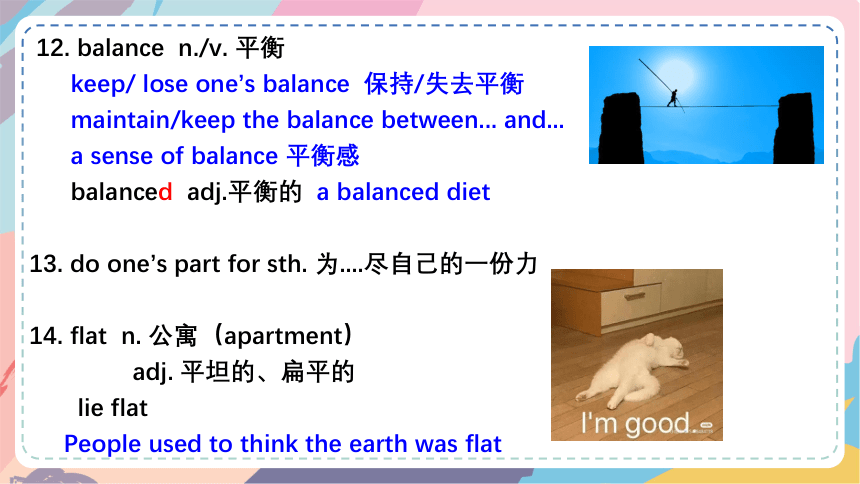 12. balance n./v. 平衡

keep/ lose one's balance 保持/失去平衡

maintain/keep the balance between... and...

a sense of balance 平衡感

balanced adj.平衡的 a balanced diet

13. do one's part for sth. 为....尽自己的一份力

14. flat n. 公寓（apartment）

adj. 平坦的、扁平的

lie flat

People used to think the earth was flat

I'm good.